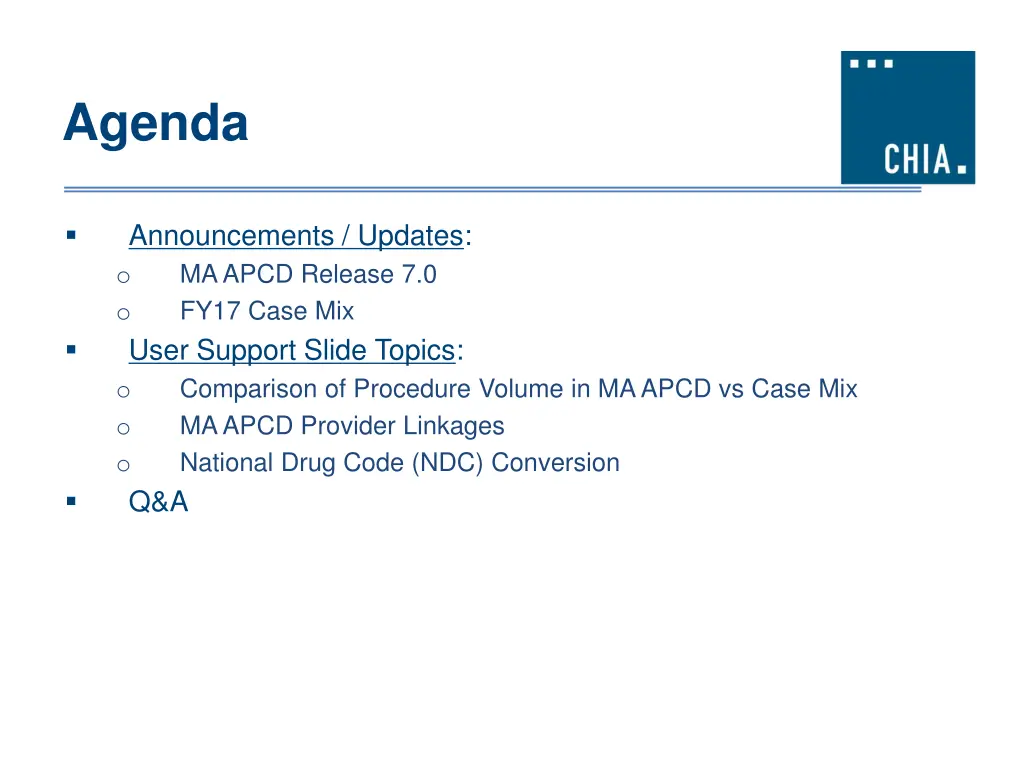 Agenda

CHIA.

▪ Announcements / Updates:
o MA APCD Release 7.0
o FY17 Case Mix
▪ User Support Slide Topics:
o Comparison of Procedure Volume in MA APCD vs Case Mix
o MA APCD Provider Linkages
o National Drug Code (NDC) Conversion
▪ Q&A